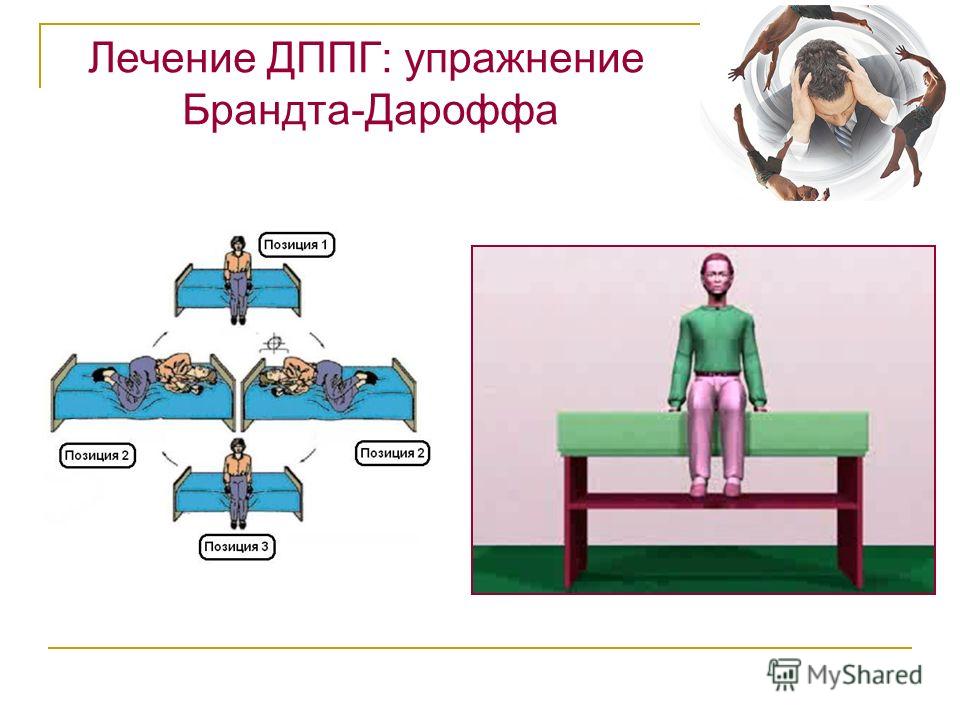 Лечение ДППГ: упражнение Брандта-Дароффа

Позиция 1

Позиция 2

Позиция 2

Позиция 3

MyShared